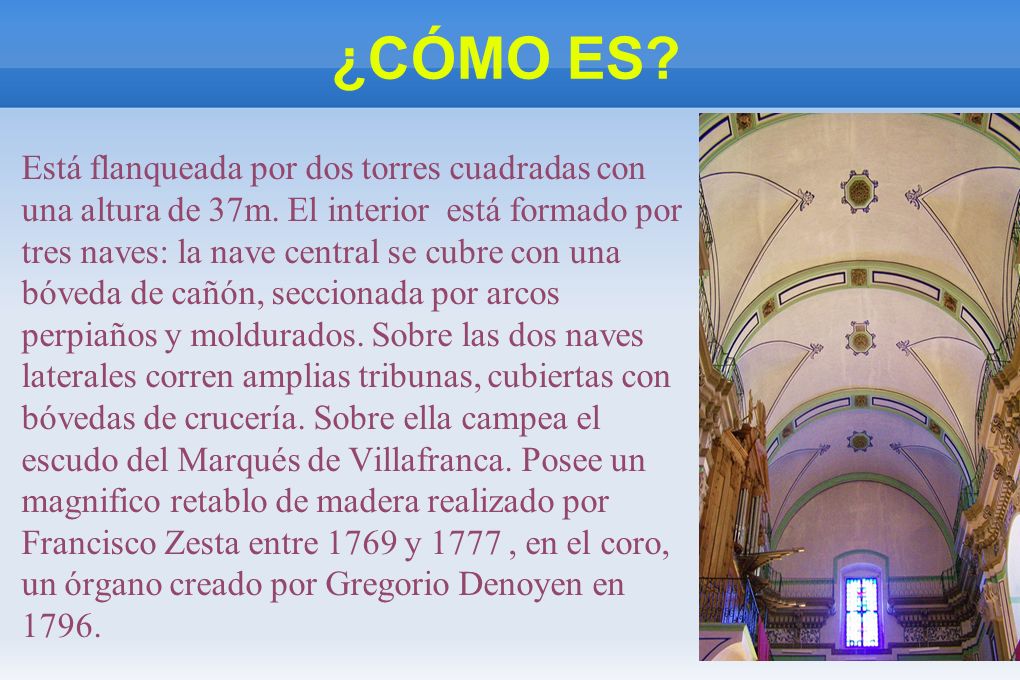 ¿CÓMO ES?

Está flanqueada por dos torres cuadradas con una altura de 37m. El interior está formado por tres naves: la nave central se cubre con una bóveda de cañón, seccionada por arcos perpiaños y moldurados. Sobre las dos naves laterales corren amplias tribunas, cubiertas con bóvedas de crucería. Sobre ella campea el escudo del Marqués de Villafranca. Posee un magnifico retablo de madera realizado por Francisco Zesta entre 1769 y 1777 , en el coro, un órgano creado por Gregorio Denoyen en 1796.